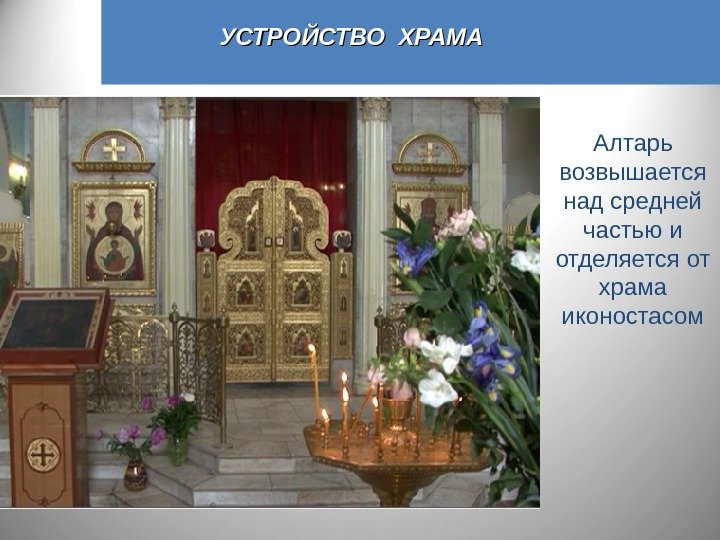 УСТРОЙСТВО ХРАМА

Алтарь возвышается над средней частью и отделяется от храма иконостасом